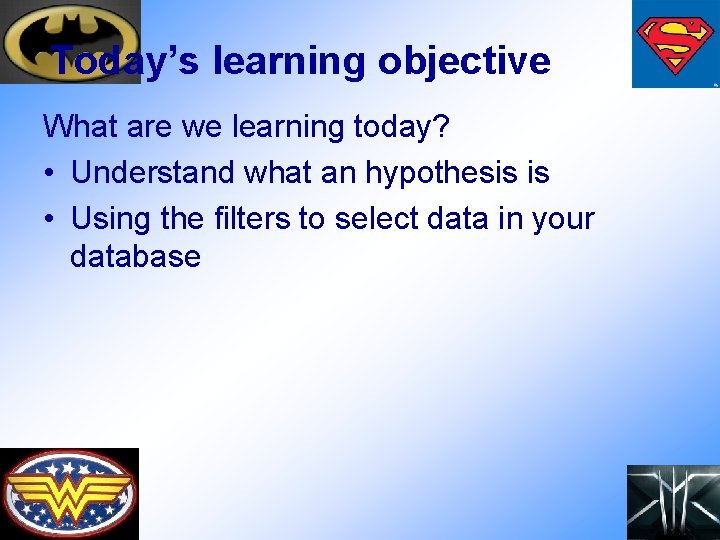 Today's learning objective

What are we learning today?

• Understand what an hypothesis is

• Using the filters to select data in your database